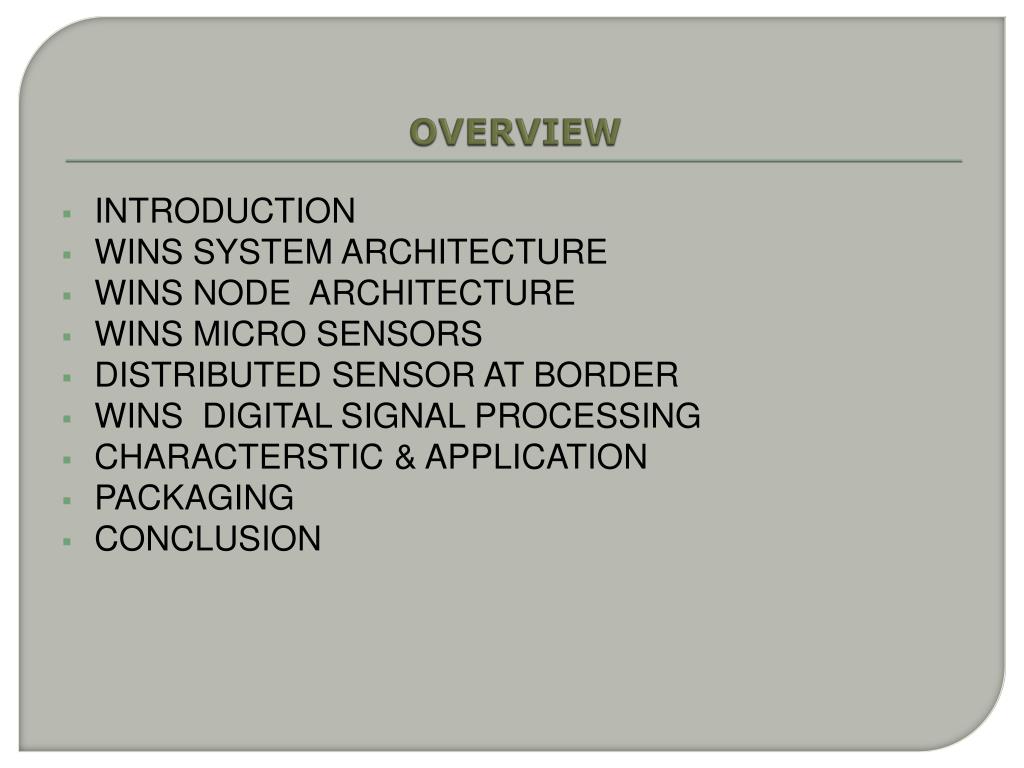 OVERVIEW

- INTRODUCTION
- WINS SYSTEM ARCHITECTURE
- WINS NODE ARCHITECTURE
- WINS MICRO SENSORS
- DISTRIBUTED SENSOR AT BORDER
- WINS DIGITAL SIGNAL PROCESSING
- CHARACTERSTIC & APPLICATION
- PACKAGING
- CONCLUSION